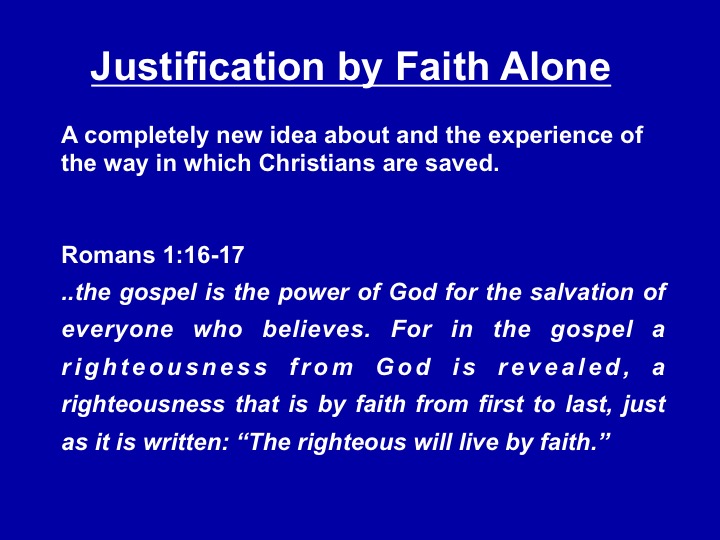 Justification by Faith Alone

A completely new idea about and the experience of the way in which Christians are saved.

Romans 1:16-17

..the gospel is the power of God for the salvation of everyone who believes. For in the gospel a righteousness from God is revealed, a righteousness that is by faith from first to last, just as it is written: “The righteous will live by faith.”